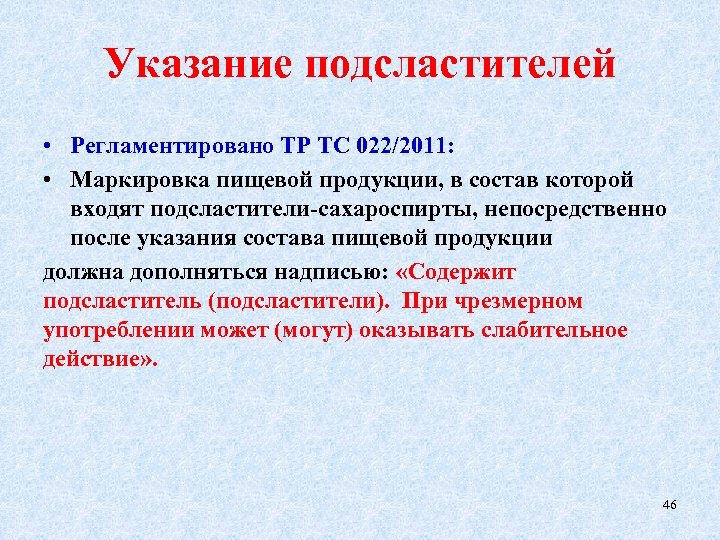 Указание подсластителей

• Регламентировано ТР ТС 022/2011:

• Маркировка пищевой продукции, в состав которой входят подсластители-сахароспирты, непосредственно после указания состава пищевой продукции

должна дополняться надписью: «Содержит подсластитель (подсластители). При чрезмерном употреблении может (могут) оказывать слабительное действие».

46